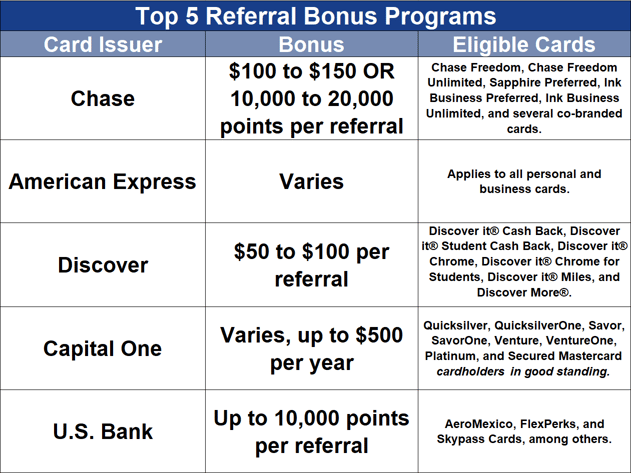 Top 5 Referral Bonus Programs

| Card Issuer | Bonus | Eligible Cards |
|---|---|---|
| Chase | \$100 to \$150 OR 10,000 to 20,000 points per referral | Chase Freedom, Chase Freedom Unlimited, Sapphire Preferred, Ink Business Preferred, Ink Business Unlimited, and several co-branded cards. |
| American Express | Varies | Applies to all personal and business cards. |
| Discover | \$50 to \$100 per referral | Discover it® Cash Back, Discover it® Student Cash Back, Discover it® Chrome, Discover it® Chrome for Students, Discover it® Miles, and Discover More®. |
| Capital One | Varies, up to \$500 per year | Quicksilver, QuicksilverOne, Savor, SavorOne, Venture, VentureOne, Platinum, and Secured Mastercard cardholders in good standing. |
| U.S. Bank | Up to 10,000 points per referral | AeroMexico, FlexPerks, and Skypass Cards, among others. |